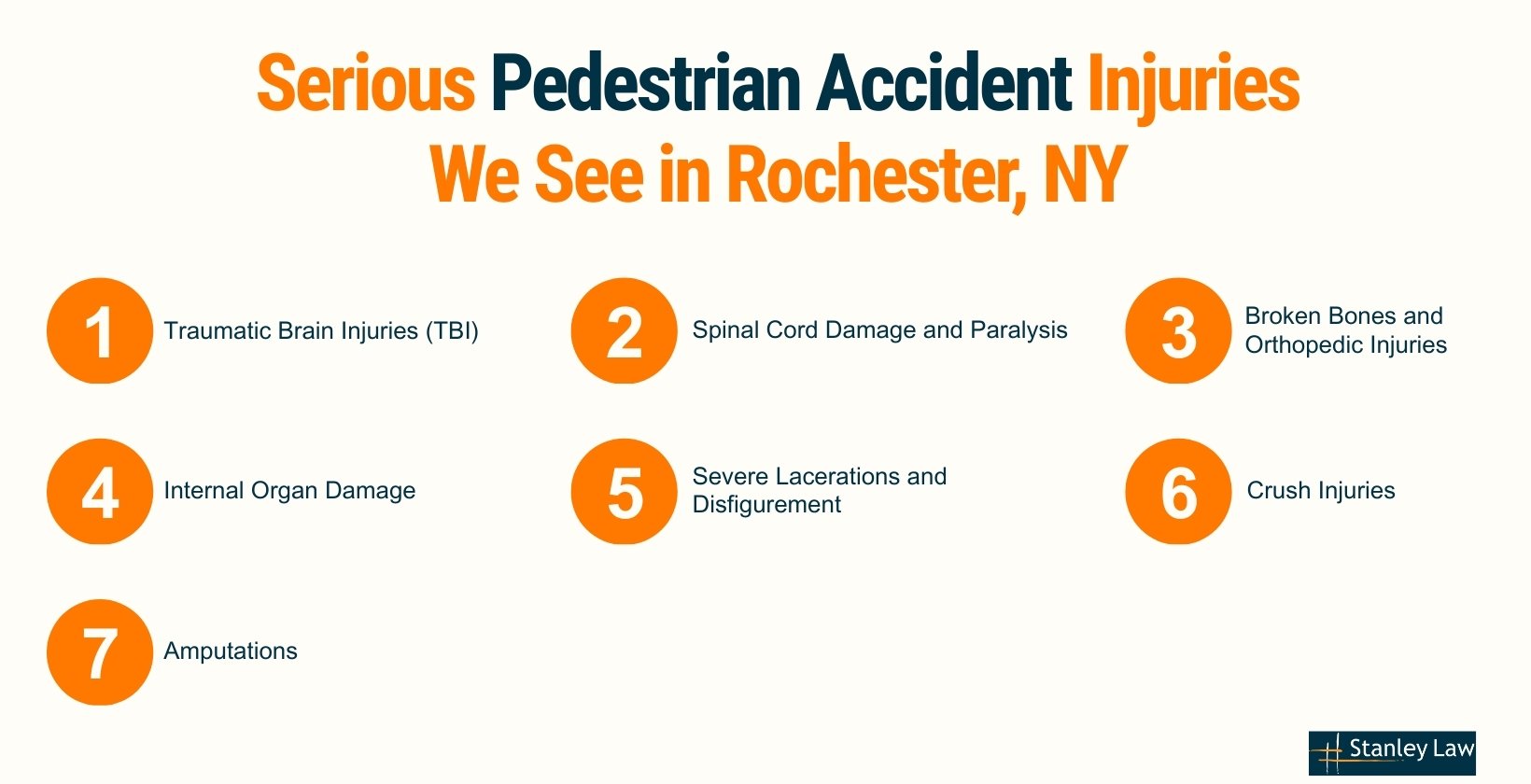 Serious Pedestrian Accident Injuries We See in Rochester, NY

1 Traumatic Brain Injuries (TBI)

2 Spinal Cord Damage and Paralysis

3 Broken Bones and Orthopedic Injuries

4 Internal Organ Damage

5 Severe Lacerations and Disfigurement

6 Crush Injuries

7 Amputations

Stanley Law